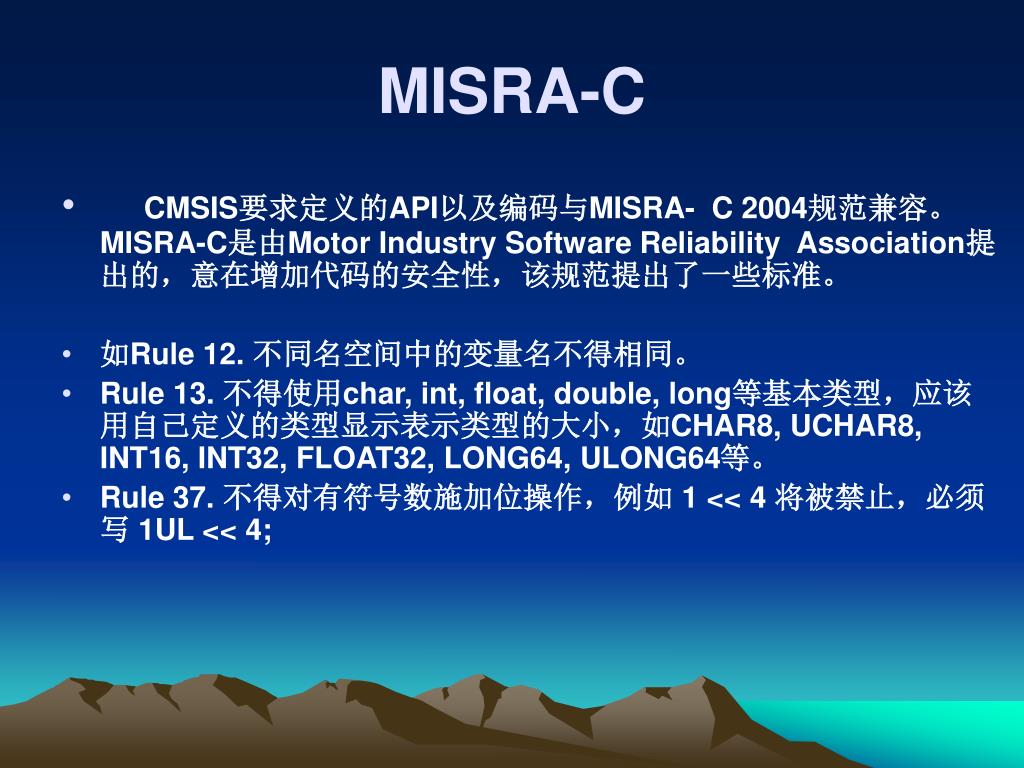 MISRA-C

• CMSIS要求定义的API以及编码与MISRA- C 2004规范兼容。MISRA-C是由Motor Industry Software Reliability Association提出的，意在增加代码的安全性，该规范提出了一些标准。

• 如Rule 12. 不同名空间中的变量名不得相同。
• Rule 13. 不得使用char, int, float, double, long等基本类型，应该用自己定义的类型显示表示类型的大小，如CHAR8, UCHAR8, INT16, INT32, FLOAT32, LONG64, ULONG64等。
• Rule 37. 不得对有符号数施加位操作，例如 1 << 4 将被禁止，必须写 1UL << 4;